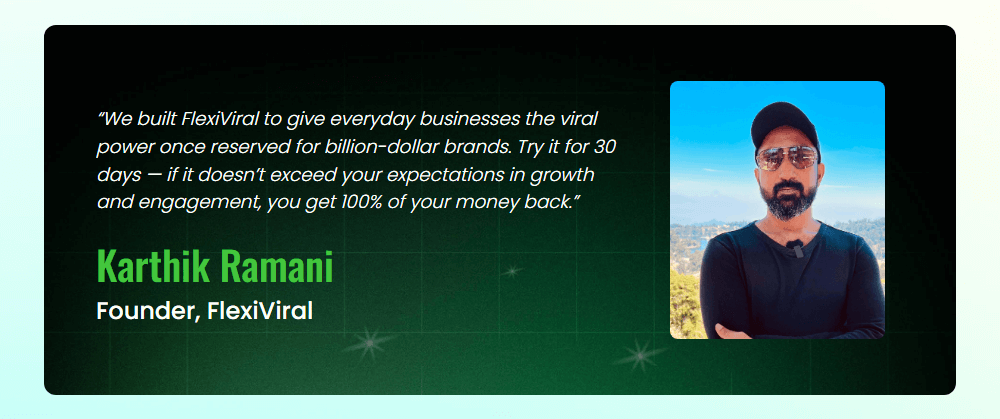 “We built FlexiViral to give everyday businesses the viral power once reserved for billion-dollar brands. Try it for 30 days — if it doesn’t exceed your expectations in growth and engagement, you get 100% of your money back.”

Karthik Ramani

Founder, FlexiViral